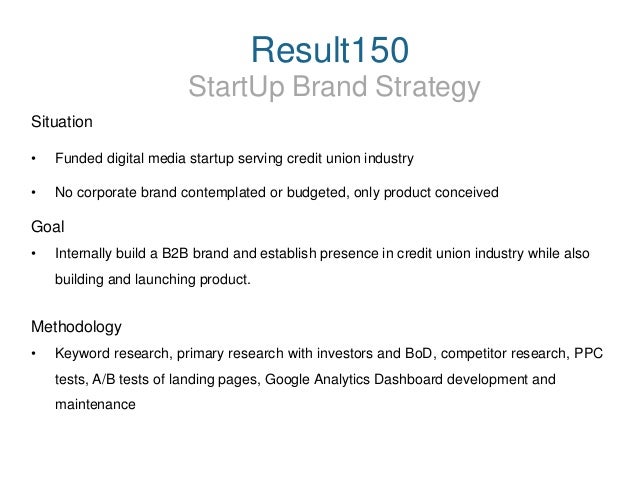 Result150
StartUp Brand Strategy

Situation

• Funded digital media startup serving credit union industry

• No corporate brand contemplated or budgeted, only product conceived

Goal

• Internally build a B2B brand and establish presence in credit union industry while also building and launching product.

Methodology

• Keyword research, primary research with investors and BoD, competitor research, PPC tests, A/B tests of landing pages, Google Analytics Dashboard development and maintenance